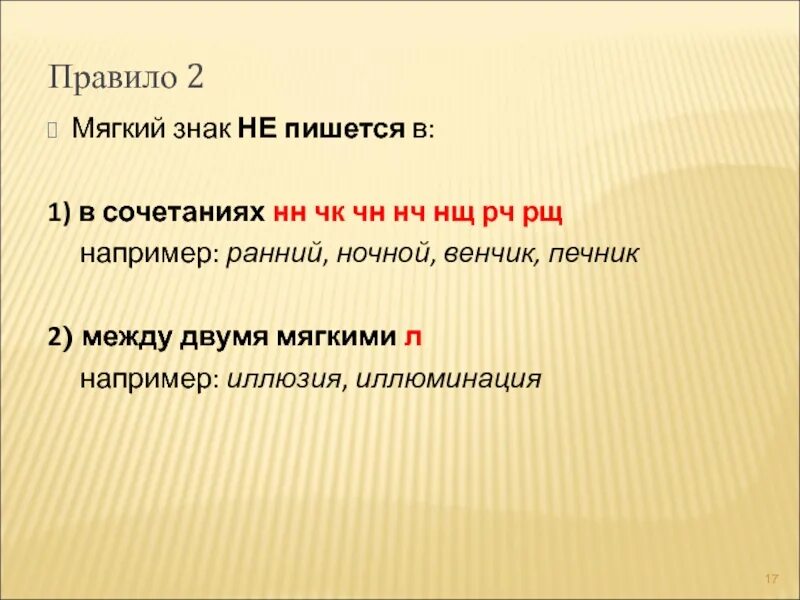 Правило 2

Мягкий знак НЕ пишется в:

1) в сочетаниях нн чк чн нч нщ рч рщ
например: ранний, ночной, венчик, печник

2) между двумя мягкими л
например: иллюзия, иллюминация

17